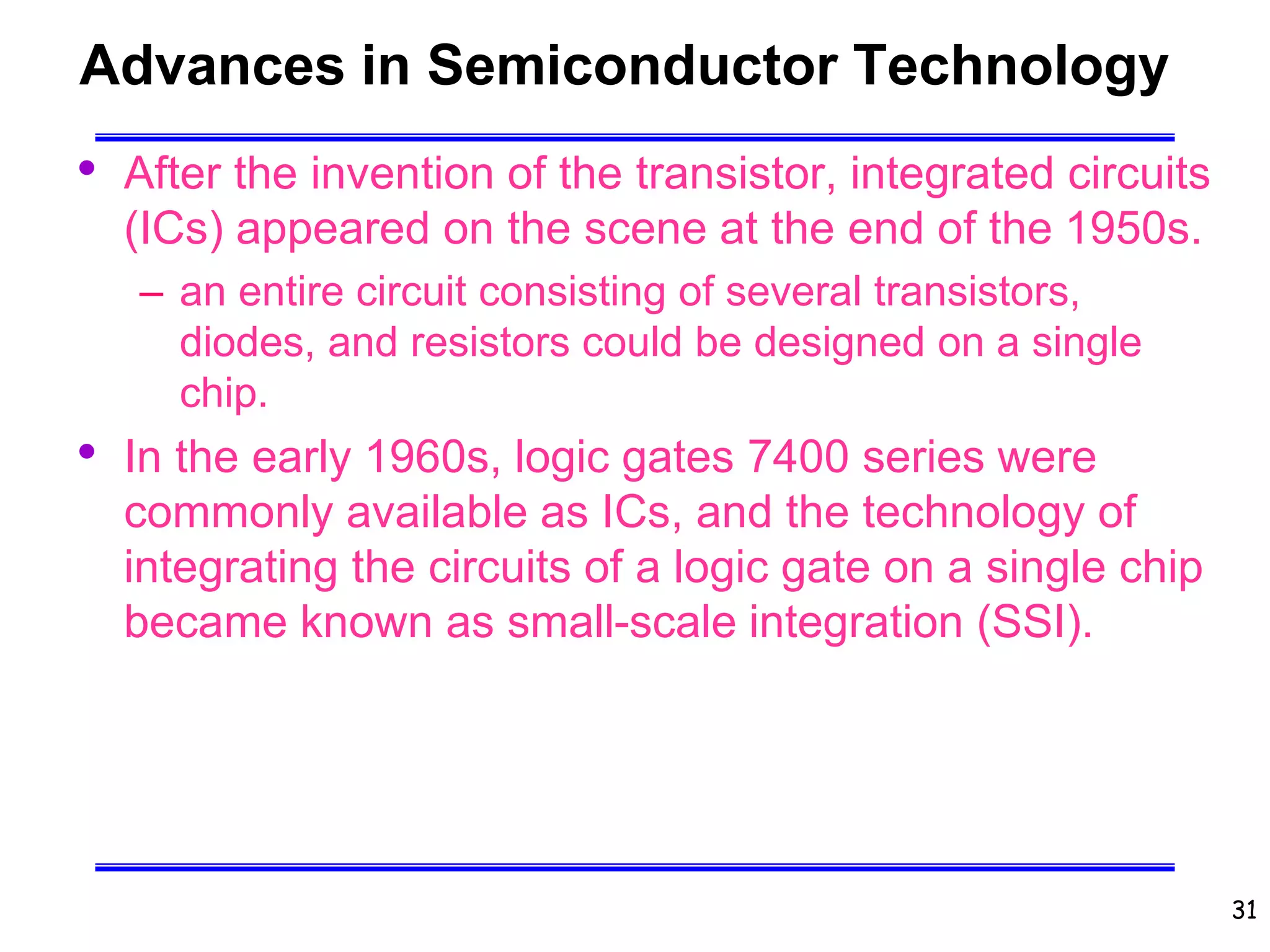 Advances in Semiconductor Technology

• After the invention of the transistor, integrated circuits (ICs) appeared on the scene at the end of the 1950s.
– an entire circuit consisting of several transistors, diodes, and resistors could be designed on a single chip.

• In the early 1960s, logic gates 7400 series were commonly available as ICs, and the technology of integrating the circuits of a logic gate on a single chip became known as small-scale integration (SSI).

31